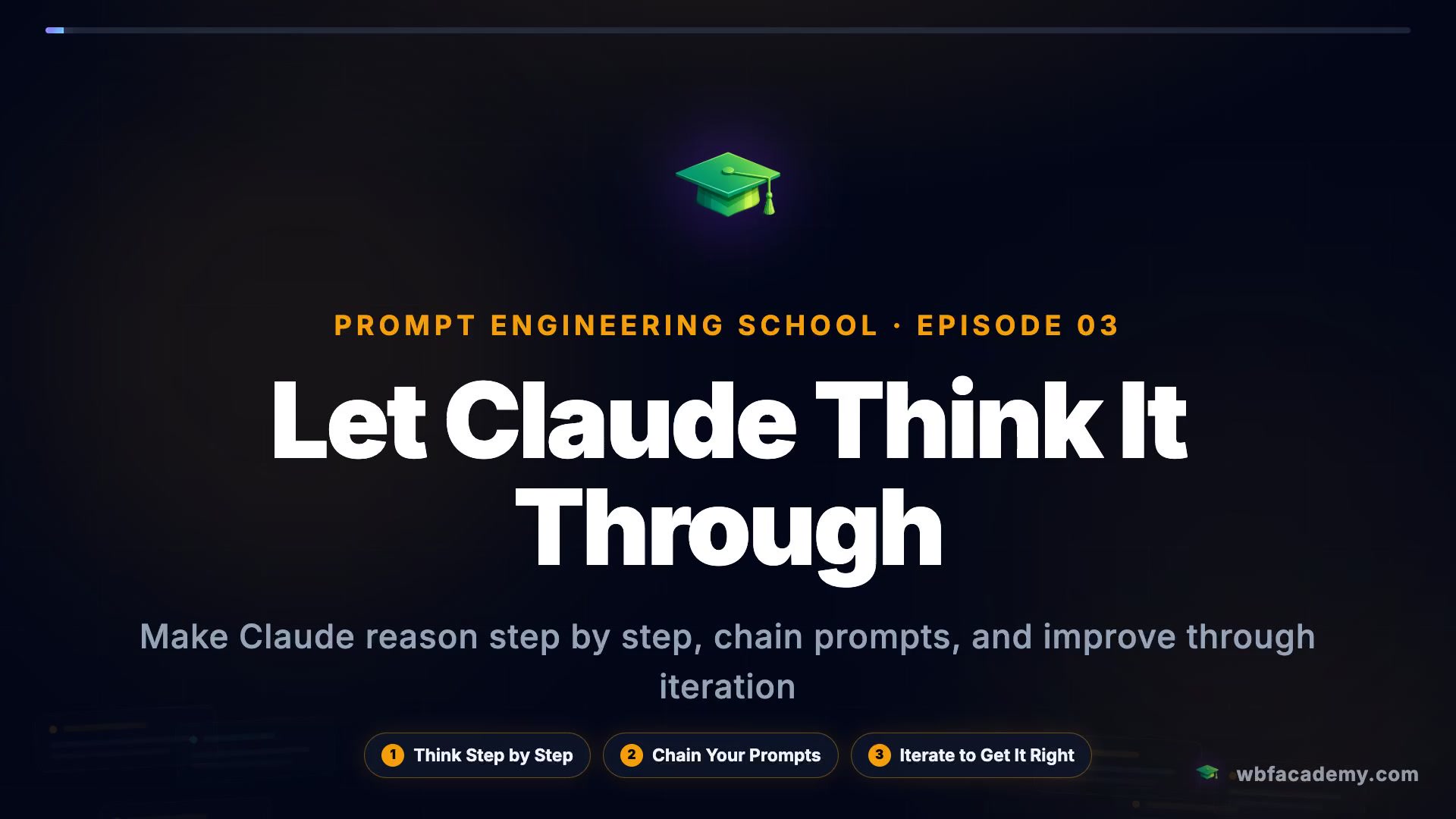 PROMPT ENGINEERING SCHOOL · EPISODE 03

Let Claude Think It Through

Make Claude reason step by step, chain prompts, and improve through iteration

1 Think Step by Step
2 Chain Your Prompts
3 Iterate to Get It Right

wbfacademy.com